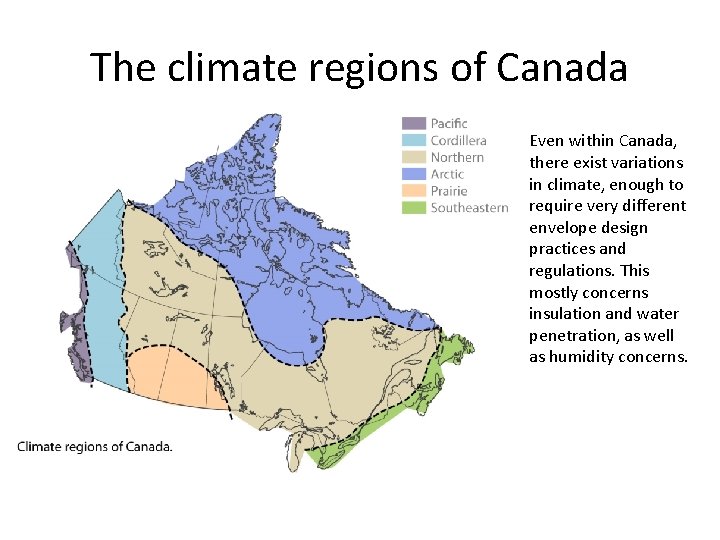 The climate regions of Canada

Pacific
Cordillera
Northern
Arctic
Prairie
Southeastern

Even within Canada, there exist variations in climate, enough to require very different envelope design practices and regulations. This mostly concerns insulation and water penetration, as well as humidity concerns.

Climate regions of Canada.